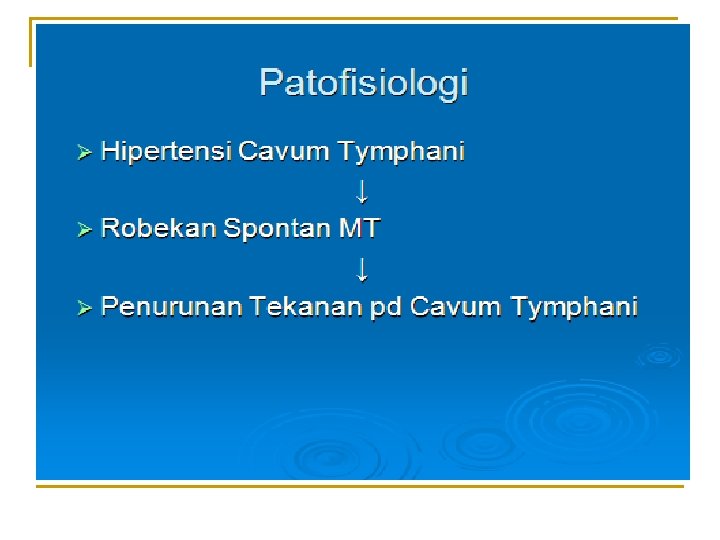 Patofisiologi

➢ Hipertensi Cavum Tymphani

↓

➢ Robekan Spontan MT

↓

➢ Penurunan Tekanan pd Cavum Tymphani